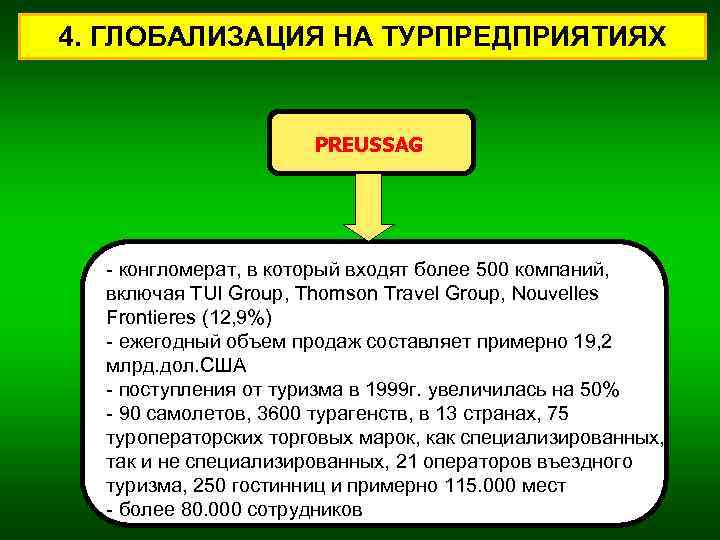 4. ГЛОБАЛИЗАЦИЯ НА ТУРПРЕДПРИЯТИЯХ

PREUSSAG

- конгломерат, в который входят более 500 компаний, включая TUI Group, Thomson Travel Group, Nouvelles Frontieres (12,9%)
- ежегодный объем продаж составляет примерно 19,2 млрд.дол.США
- поступления от туризма в 1999г. увеличилась на 50%
- 90 самолетов, 3600 турагенств, в 13 странах, 75 туроператорских торговых марок, как специализированных, так и не специализированных, 21 операторов въездного туризма, 250 гостинниц и примерно 115.000 мест
- более 80.000 сотрудников